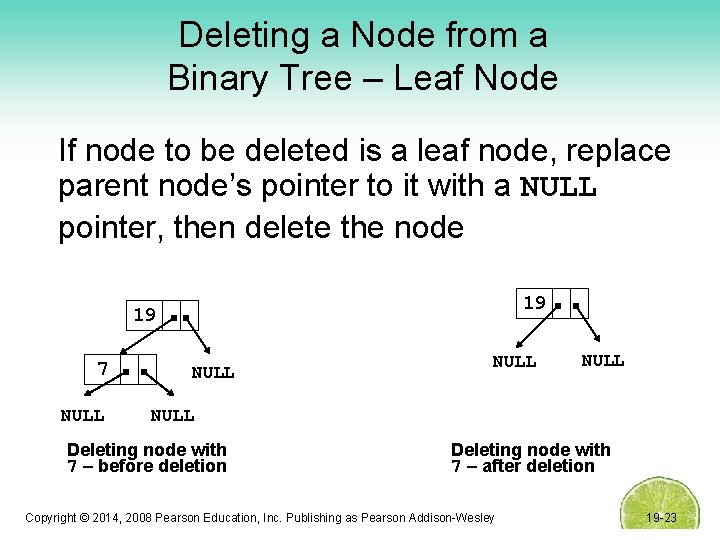 Deleting a Node from a Binary Tree – Leaf Node

If node to be deleted is a leaf node, replace parent node's pointer to it with a NULL pointer, then delete the node

19

7

NULL

NULL

NULL

Deleting node with 7 – before deletion

19

NULL

NULL

Deleting node with 7 – after deletion

Copyright © 2014, 2008 Pearson Education, Inc. Publishing as Pearson Addison-Wesley

19-23